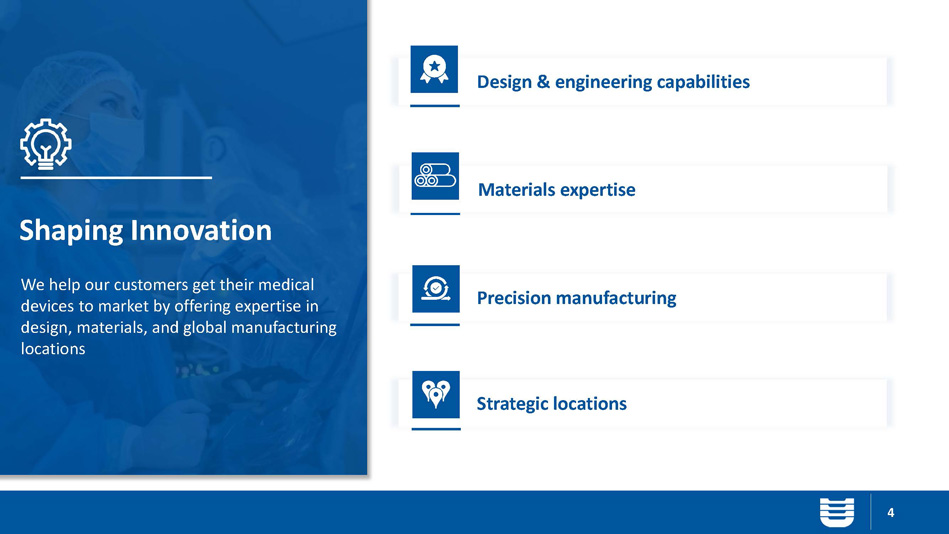 Shaping Innovation

We help our customers get their medical devices to market by offering expertise in design, materials, and global manufacturing locations

Design & engineering capabilities

Materials expertise

Precision manufacturing

Strategic locations

4